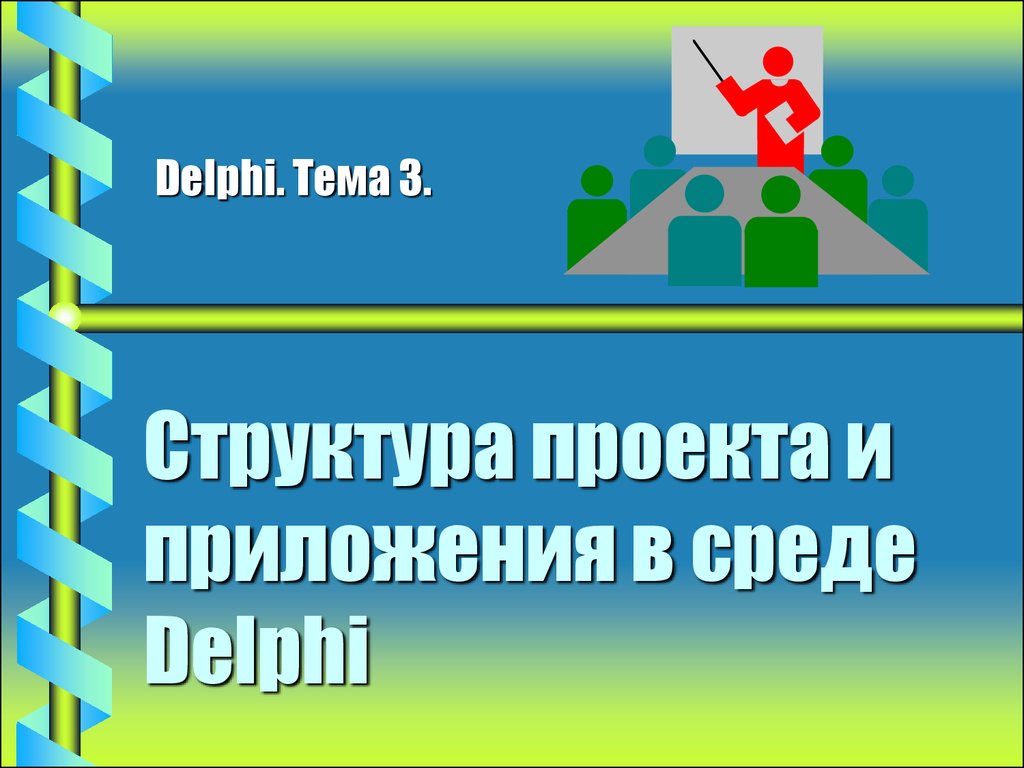 Delphi. Тема 3.

Структура проекта и приложения в среде Delphi